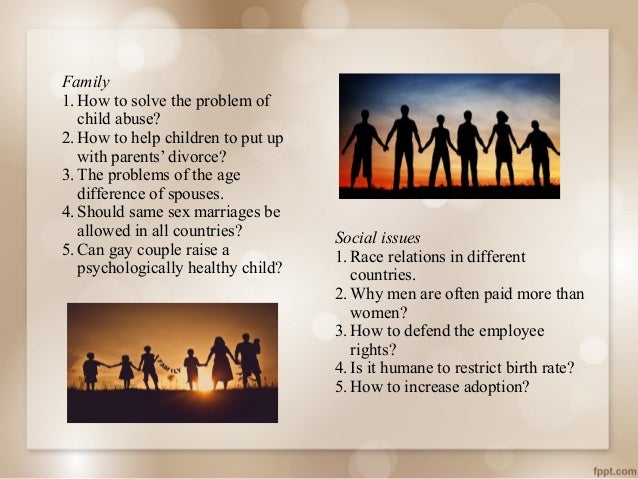 Family
1. How to solve the problem of child abuse?
2. How to help children to put up with parents' divorce?
3. The problems of the age difference of spouses.
4. Should same sex marriages be allowed in all countries?
5. Can gay couple raise a psychologically healthy child?

FAMILY

Social issues
1. Race relations in different countries.
2. Why men are often paid more than women?
3. How to defend the employee rights?
4. Is it humane to restrict birth rate?
5. How to increase adoption?

fppt.com